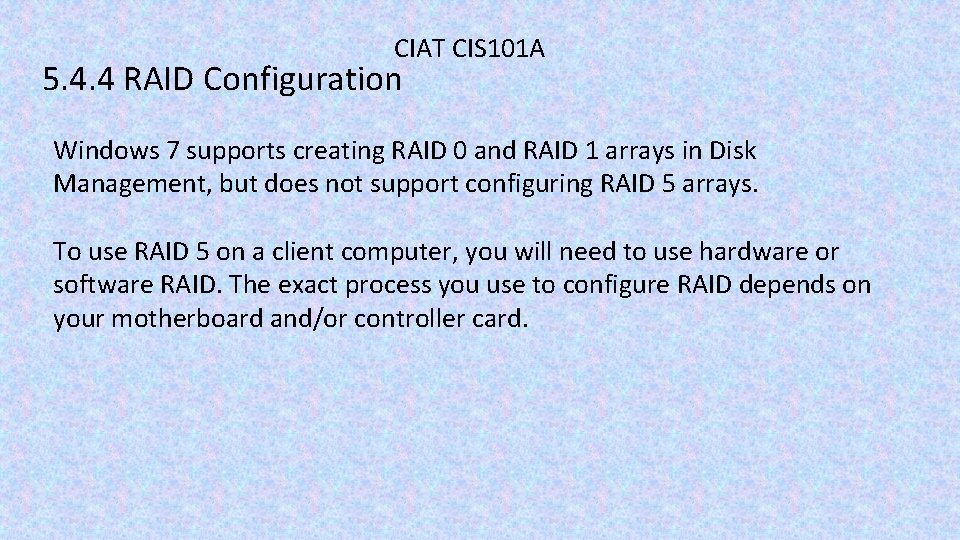 CIAT CIS101A

5.4.4 RAID Configuration

Windows 7 supports creating RAID 0 and RAID 1 arrays in Disk Management, but does not support configuring RAID 5 arrays.

To use RAID 5 on a client computer, you will need to use hardware or software RAID. The exact process you use to configure RAID depends on your motherboard and/or controller card.